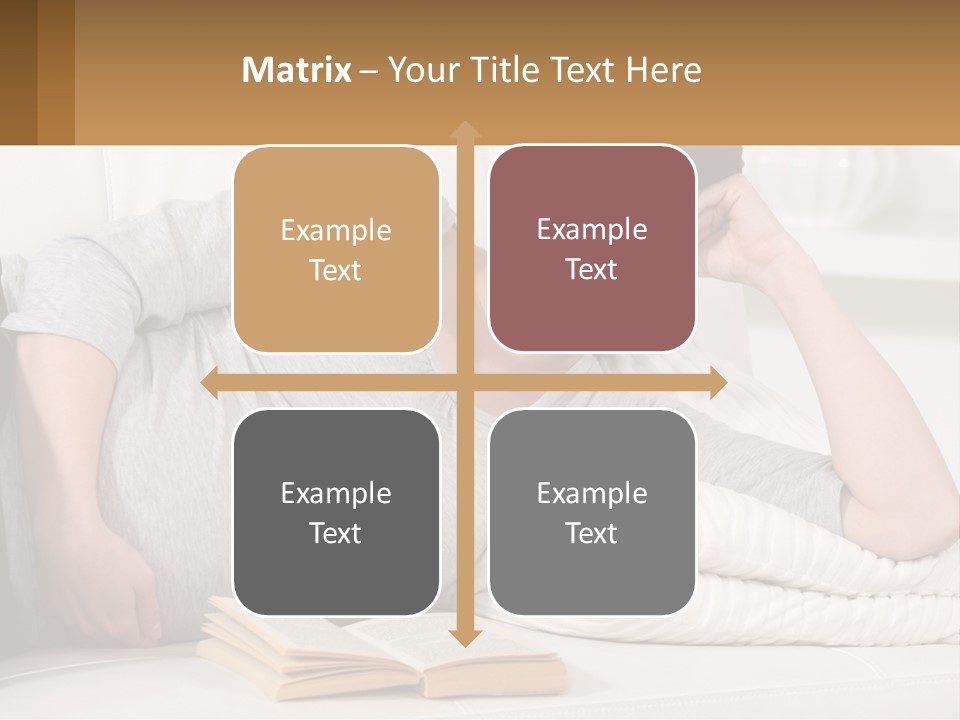 Matrix – Your Title Text Here

Example Text

Example Text

Example Text

Example Text